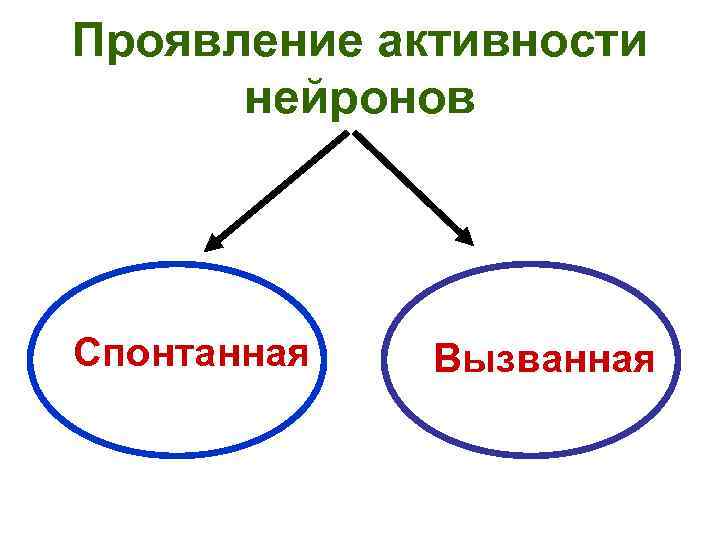 Проявление активности нейронов

Спонтанная

Вызванная